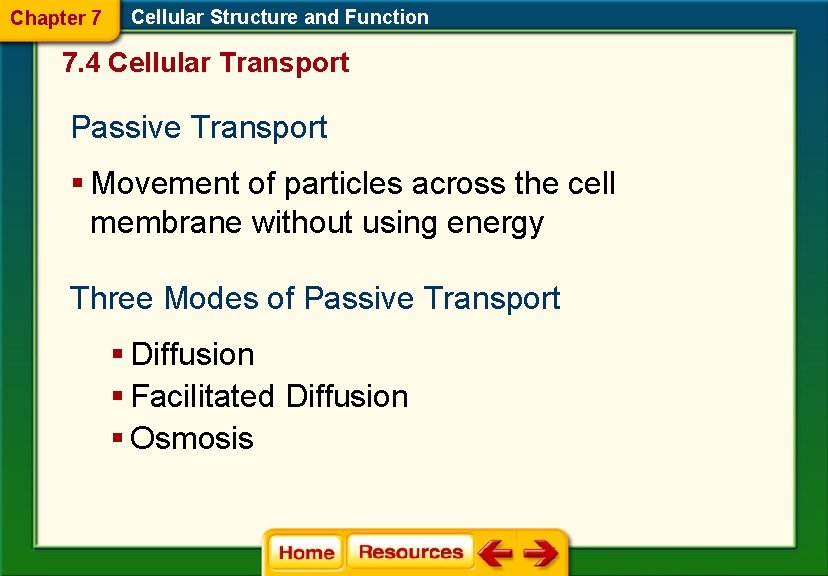 Chapter 7 Cellular Structure and Function

7.4 Cellular Transport

Passive Transport

▪ Movement of particles across the cell membrane without using energy

Three Modes of Passive Transport

▪ Diffusion
▪ Facilitated Diffusion
▪ Osmosis

Home Resources